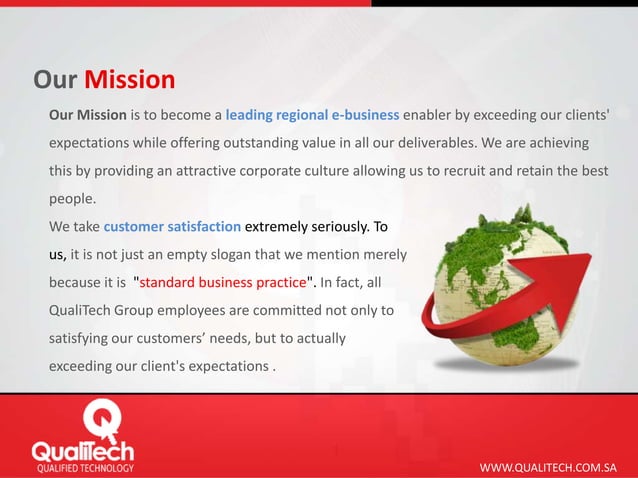 Our Mission

Our Mission is to become a leading regional e-business enabler by exceeding our clients' expectations while offering outstanding value in all our deliverables. We are achieving this by providing an attractive corporate culture allowing us to recruit and retain the best people.

We take customer satisfaction extremely seriously. To us, it is not just an empty slogan that we mention merely because it is "standard business practice". In fact, all QualiTech Group employees are committed not only to satisfying our customers' needs, but to actually exceeding our client's expectations .

QualiTech
QUALIFIED TECHNOLOGY

WWW.QUALITECH.COM.SA